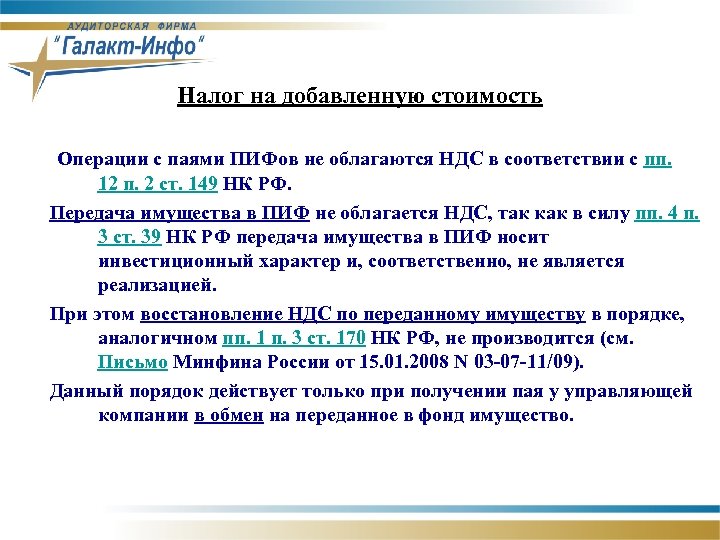 АУДИТОРСКАЯ ФИРМА
"Галакт-Инфо"

Налог на добавленную стоимость

Операции с паями ПИФов не облагаются НДС в соответствии с пп. 12 п. 2 ст. 149 НК РФ.

Передача имущества в ПИФ не облагается НДС, так как в силу пп. 4 п. 3 ст. 39 НК РФ передача имущества в ПИФ носит инвестиционный характер и, соответственно, не является реализацией.

При этом восстановление НДС по переданному имуществу в порядке, аналогичном пп. 1 п. 3 ст. 170 НК РФ, не производится (см. Письмо Минфина России от 15.01.2008 N 03-07-11/09).

Данный порядок действует только при получении пая у управляющей компании в обмен на переданное в фонд имущество.